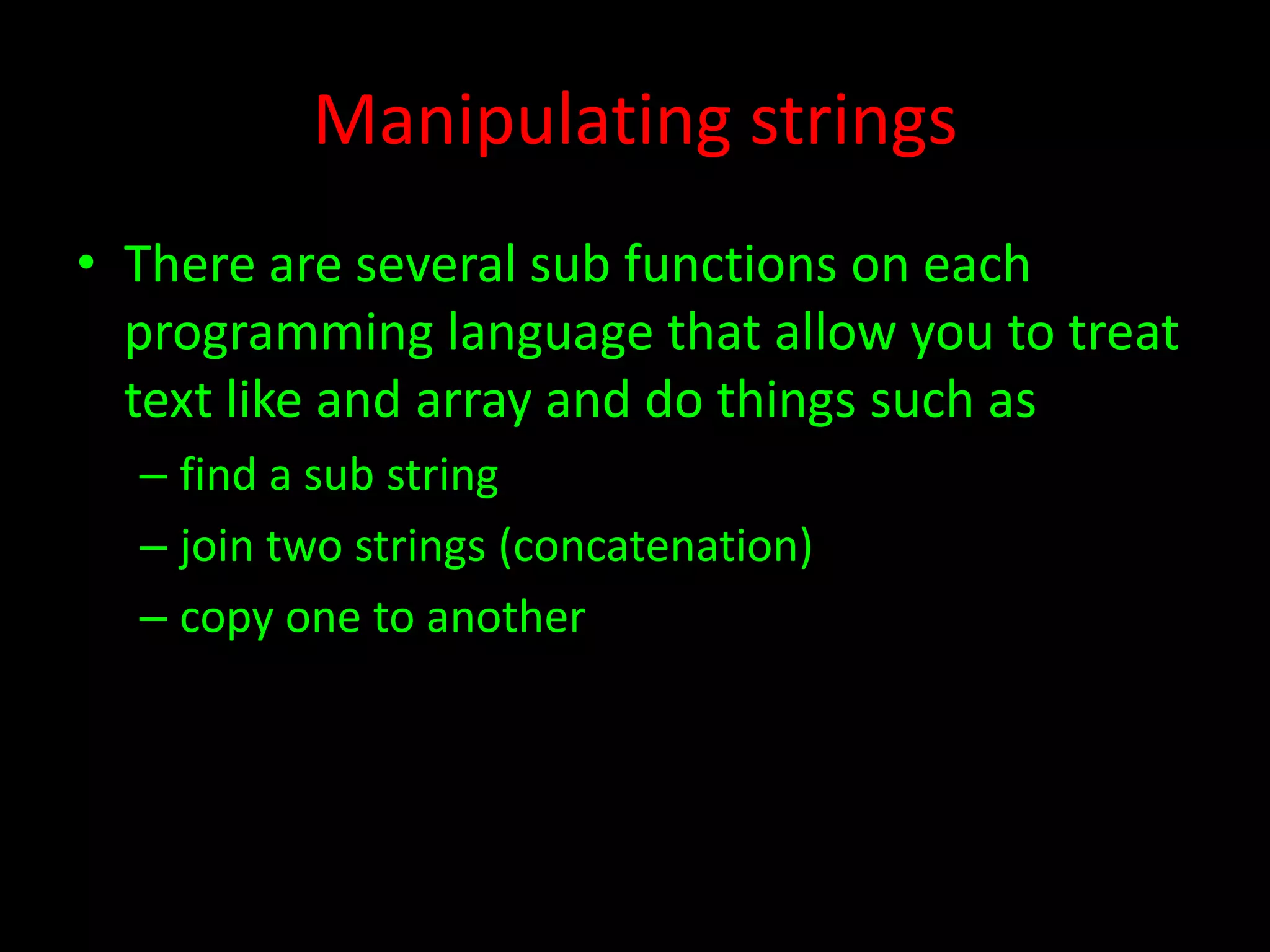 Manipulating strings

• There are several sub functions on each programming language that allow you to treat text like and array and do things such as
– find a sub string
– join two strings (concatenation)
– copy one to another